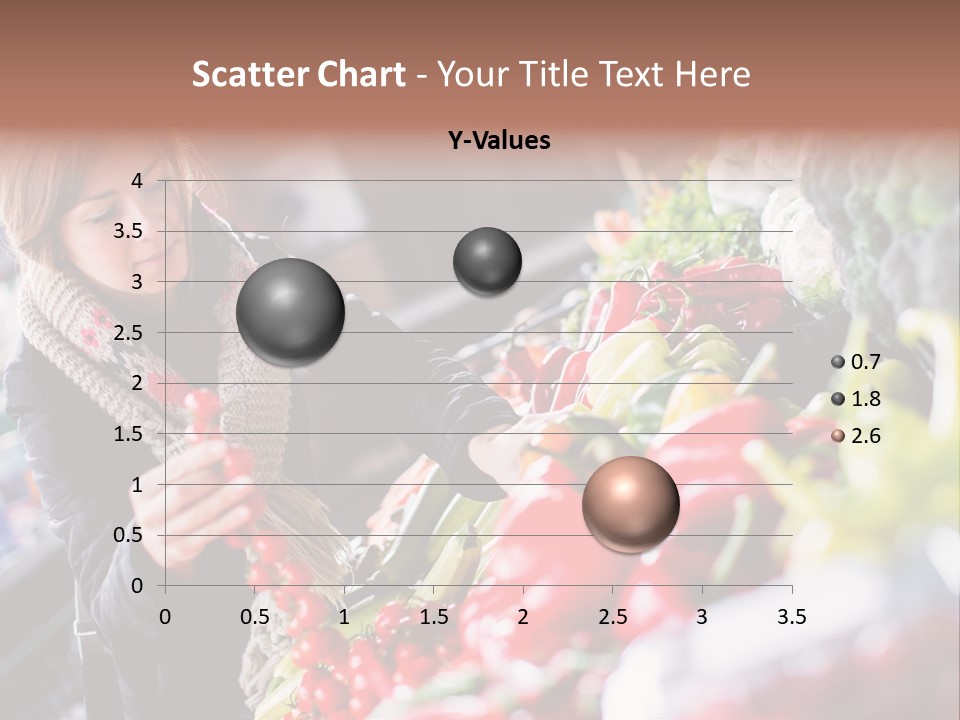 Scatter Chart - Your Title Text Here

Y-Values

4
3.5
3
2.5
2
1.5
1
0.5
0

0 0.5 1 1.5 2 2.5 3 3.5

0.7
1.8
2.6